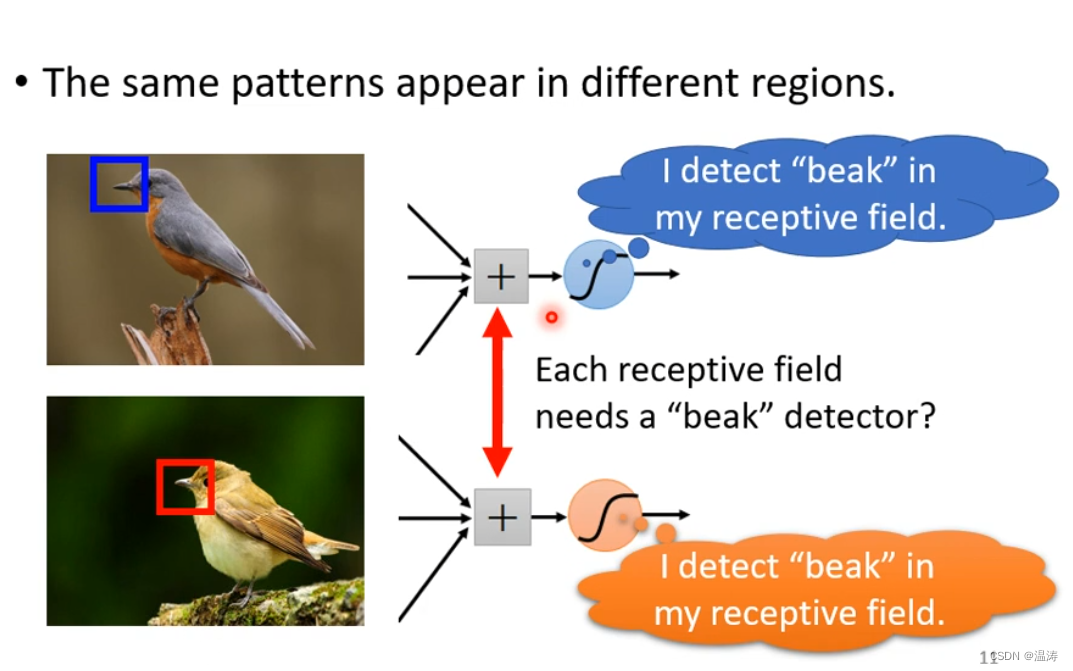 • The same patterns appear in different regions.

I detect “beak” in my receptive field.

+

Each receptive field needs a “beak” detector?

+

I detect “beak” in my receptive field.

11 CSDN @温涛